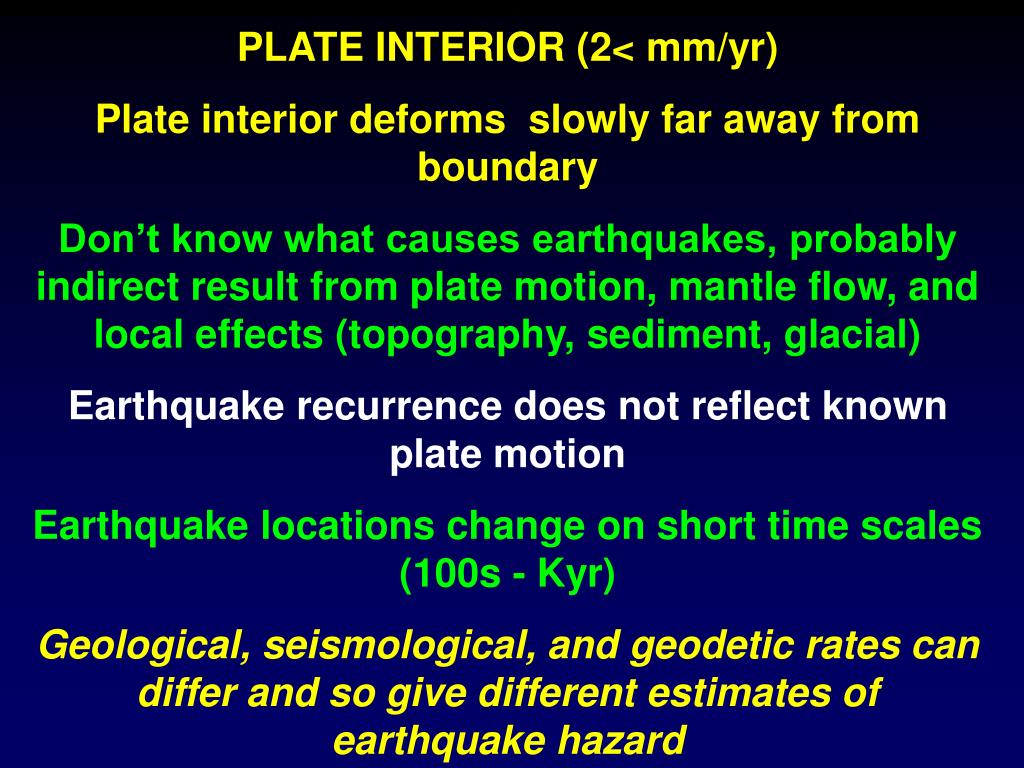 PLATE INTERIOR (2< mm/yr)

Plate interior deforms slowly far away from boundary

Don’t know what causes earthquakes, probably indirect result from plate motion, mantle flow, and local effects (topography, sediment, glacial)

Earthquake recurrence does not reflect known plate motion

Earthquake locations change on short time scales (100s - Kyr)

Geological, seismological, and geodetic rates can differ and so give different estimates of earthquake hazard